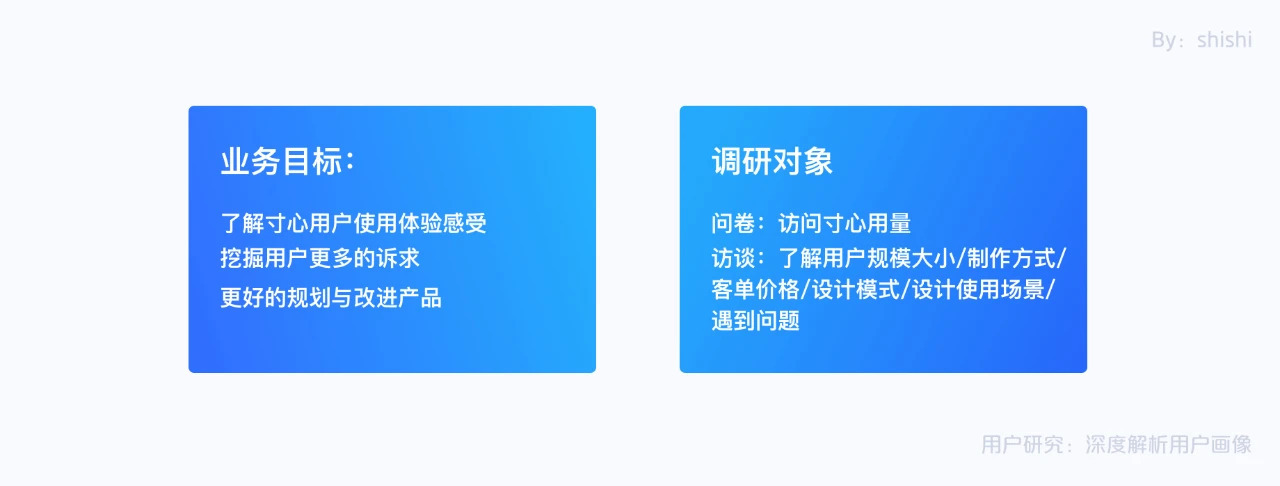 By：shishi

业务目标：

了解寸心用户使用体验感受
挖掘用户更多的诉求
更好的规划与改进产品

调研对象

问卷：访问寸心用量
访谈：了解用户规模大小/制作方式/客单价格/设计模式/设计使用场景/遇到问题

用户研究：深度解析用户画像